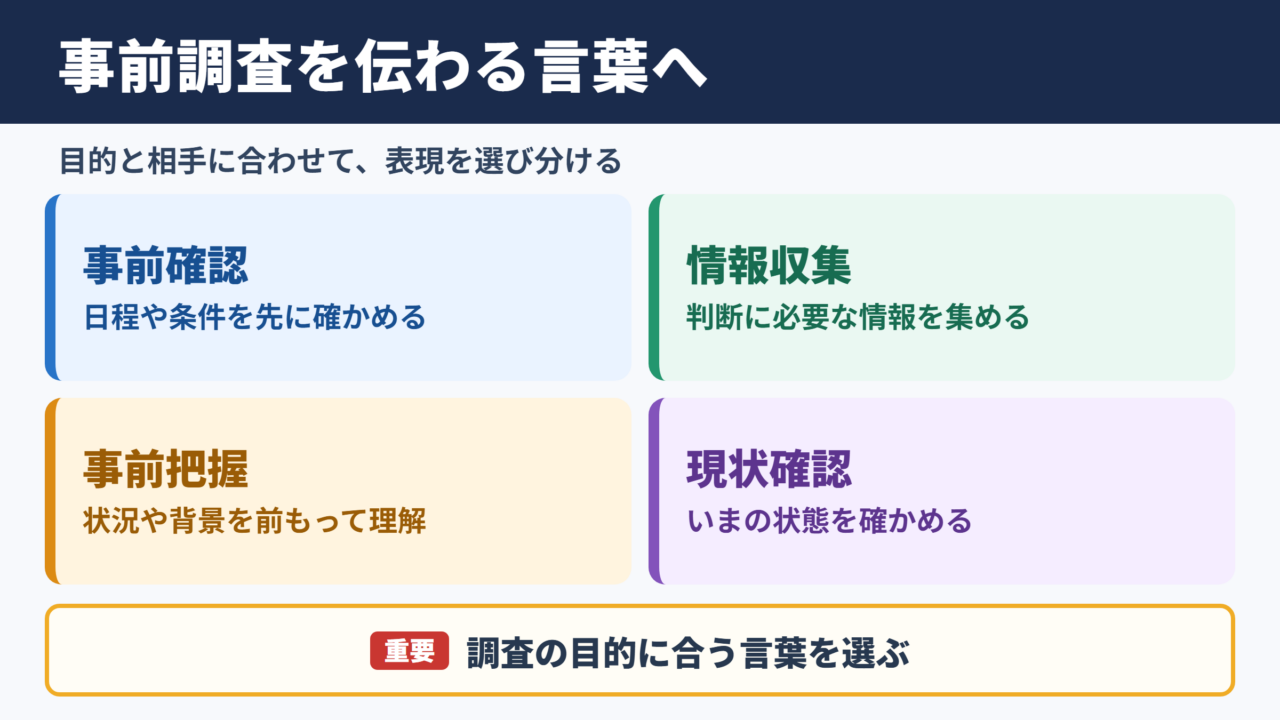 事前調査を伝わる言葉へ

目的と相手に合わせて、表現を選び分ける

事前確認
日程や条件を先に確かめる

情報収集
判断に必要な情報を集める

事前把握
状況や背景を前もって理解

現状確認
いまの状態を確かめる

重要 調査の目的に合う言葉を選ぶ